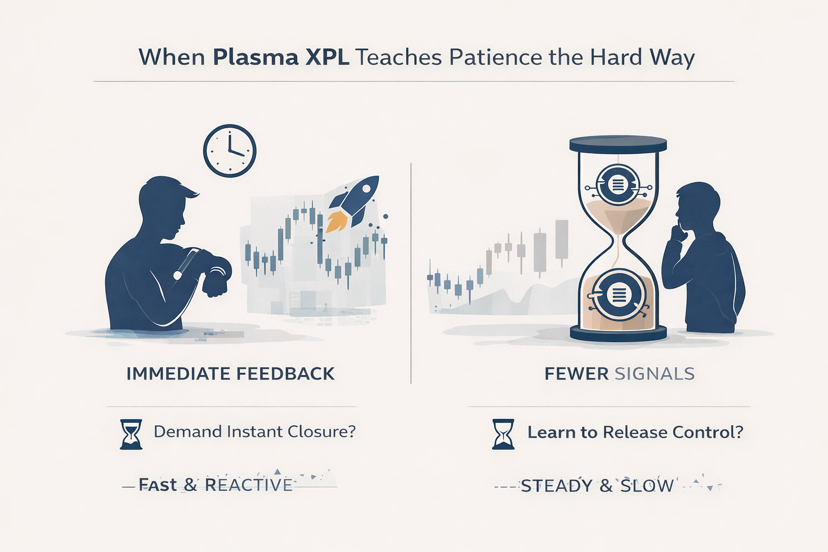 When Plasma XPL Teaches Patience the Hard Way

IMMEDIATE FEEDBACK

Demand Instant Closure?

Fast & REACTIVE

FEWER SIGNALS

Learn to Release Control?

STEADY & SLOW